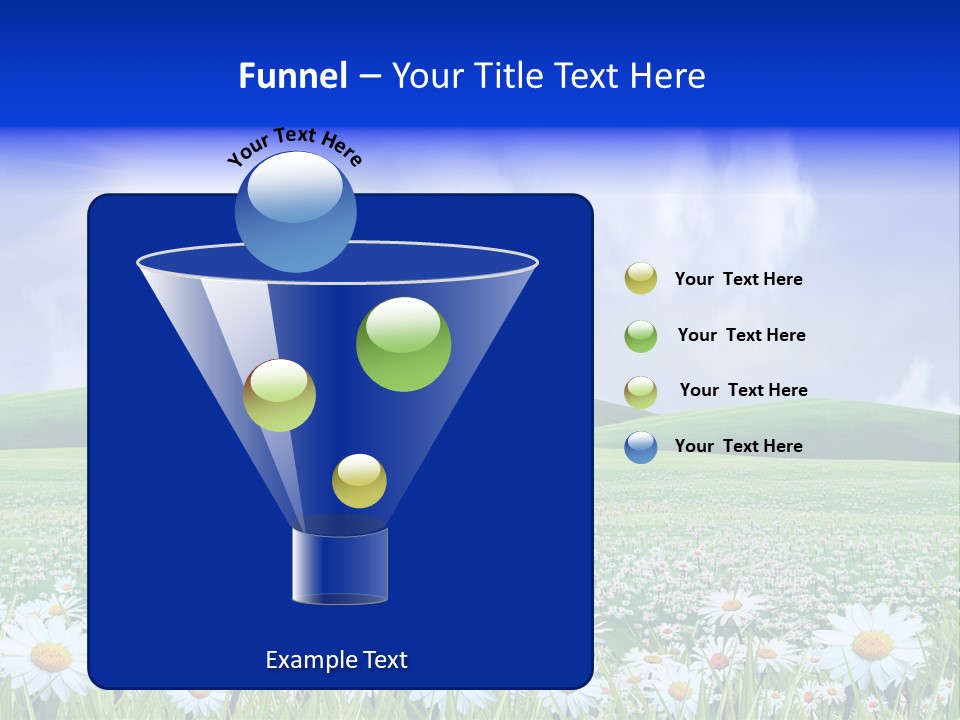 Funnel – Your Title Text Here

Your Text Here

Your Text Here

Your Text Here

Your Text Here

Your Text Here

Example Text